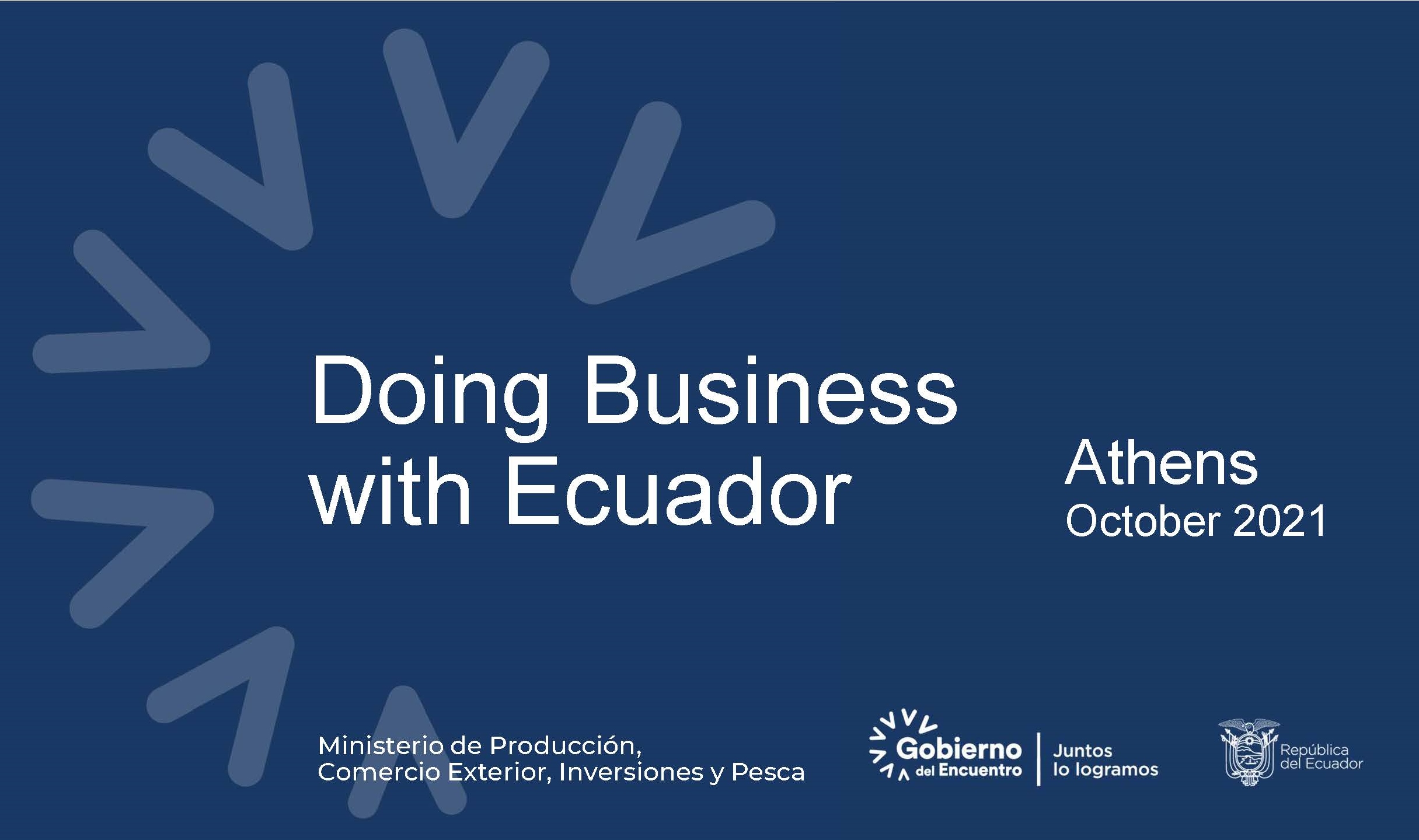 Doing Business with Ecuador

Athens
October 2021

Ministerio de Producción, Comercio Exterior, Inversiones y Pesca

Gobierno del Encuentro

Juntos lo logramos

República del Ecuador